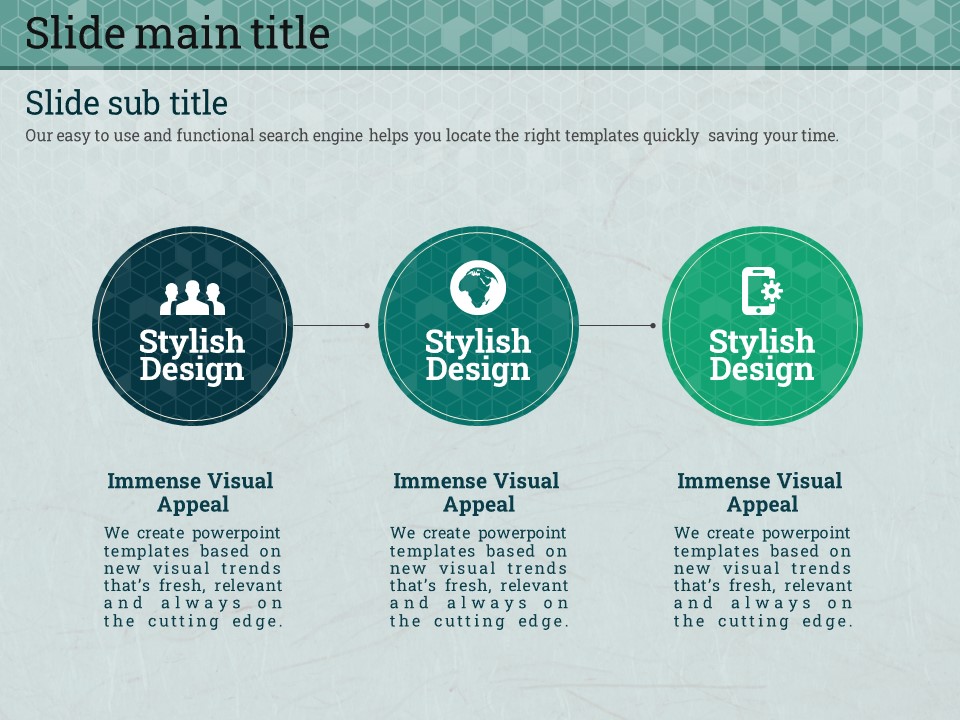 Slide main title

Slide sub title

Our easy to use and functional search engine helps you locate the right templates quickly saving your time.

Stylish Design

Stylish Design

Stylish Design

Immense Visual Appeal

We create powerpoint templates based on new visual trends that's fresh, relevant and always on the cutting edge.

Immense Visual Appeal

We create powerpoint templates based on new visual trends that's fresh, relevant and always on the cutting edge.

Immense Visual Appeal

We create powerpoint templates based on new visual trends that's fresh, relevant and always on the cutting edge.